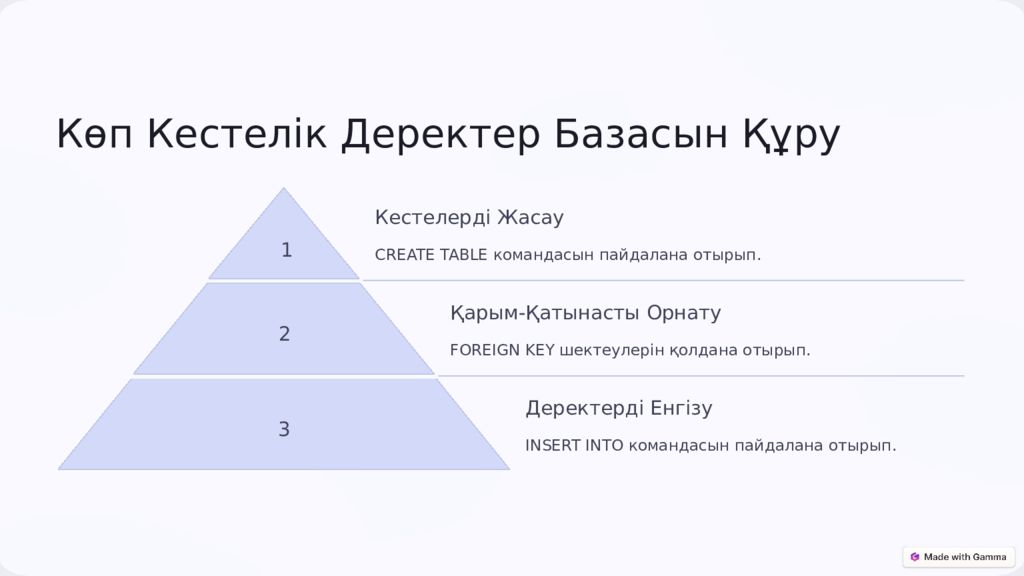 Көп Кестелік Деректер Базасын Құру

1

Кестелерді Жасау

CREATE TABLE командасын пайдалана отырып.

2

Қарым-Қатынасты Орнату

FOREIGN KEY шектеулерін қолдана отырып.

3

Деректерді Енгізу

INSERT INTO командасын пайдалана отырып.

Made with Gamma